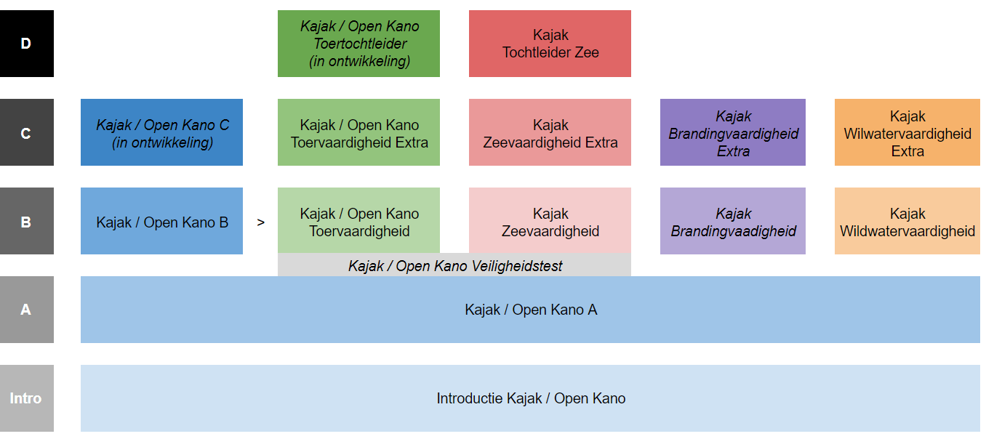 D

Kajak / Open Kano Toertochtleider (in ontwikkeling)

Kajak Tochtleider Zee

C

Kajak / Open Kano C (in ontwikkeling)

Kajak / Open Kano Toervaardigheid Extra

Kajak Zeevaardigheid Extra

Kajak Brandingvaardigheid Extra

Kajak Wilwatervaardigheid Extra

B

Kajak / Open Kano B

>

Kajak / Open Kano Toervaardigheid

Kajak Zeevaardigheid

Kajak Brandingvaadigheid

Kajak Wildwatervaardigheid

Kajak / Open Kano Veiligheidstest

A

Kajak / Open Kano A

Intro

Introductie Kajak / Open Kano